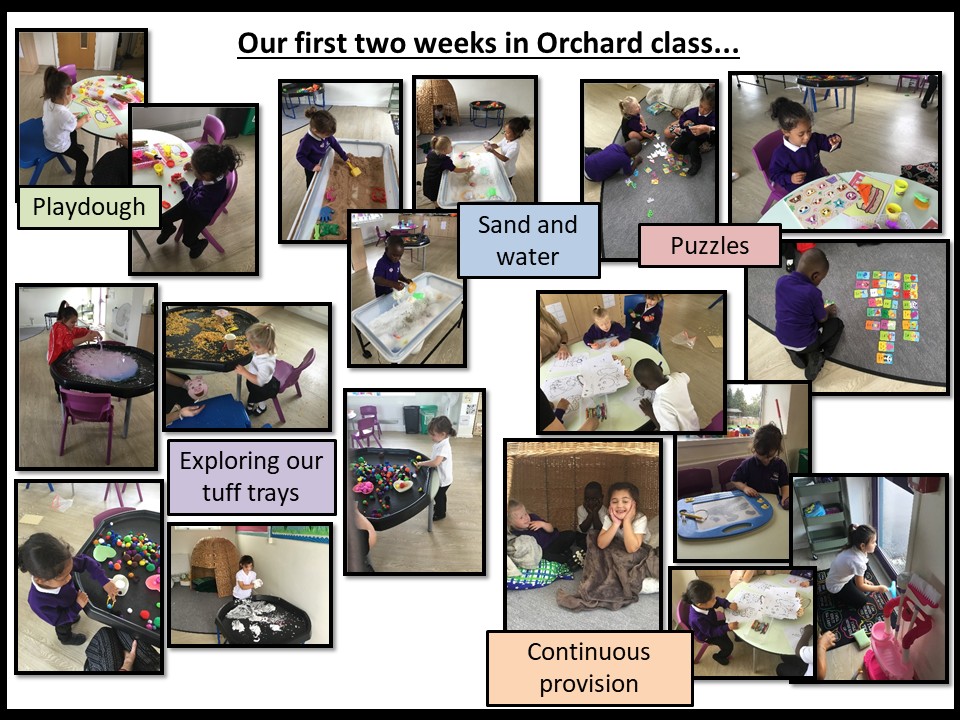 Our first two weeks in Orchard class...

Playdough

Sand and water

Puzzles

Exploring our tuff trays

Continuous provision